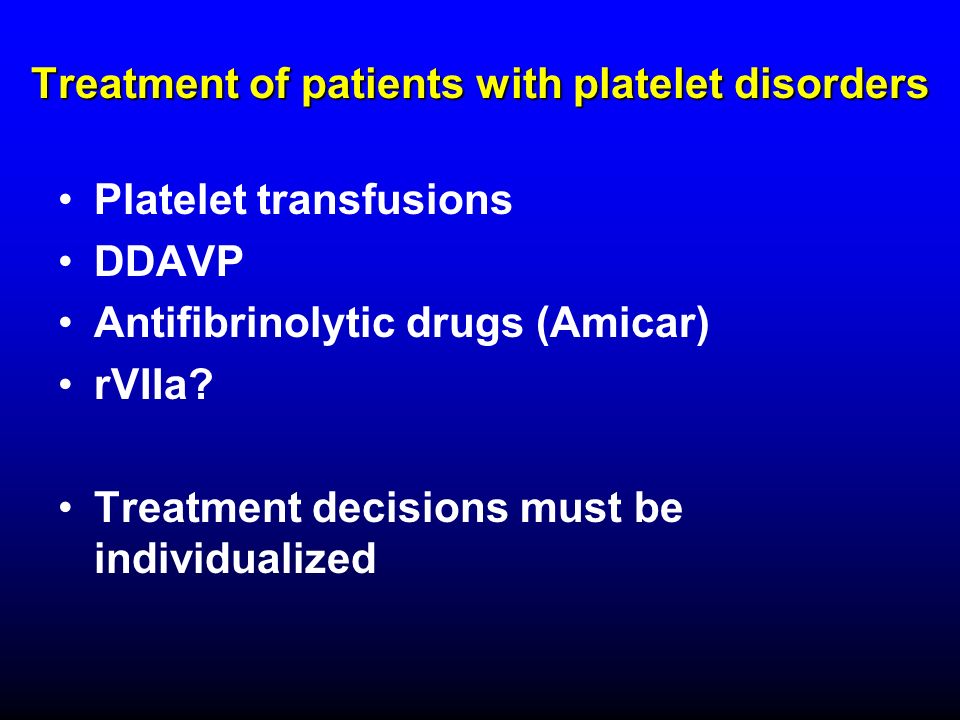 Treatment of patients with platelet disorders

• Platelet transfusions
• DDAVP
• Antifibrinolytic drugs (Amicar)
• rVIIa?

• Treatment decisions must be individualized